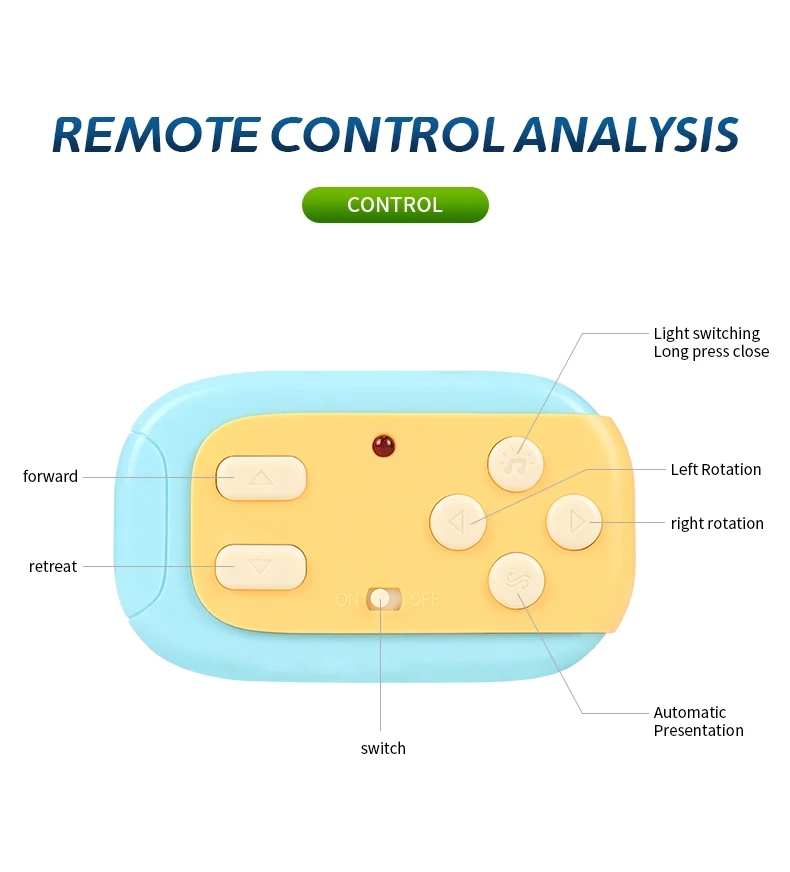 REMOTE CONTROL ANALYSIS

CONTROL

Light switching
Long press close

forward

Left Rotation

right rotation

retreat

ON OFF

Automatic
Presentation

switch